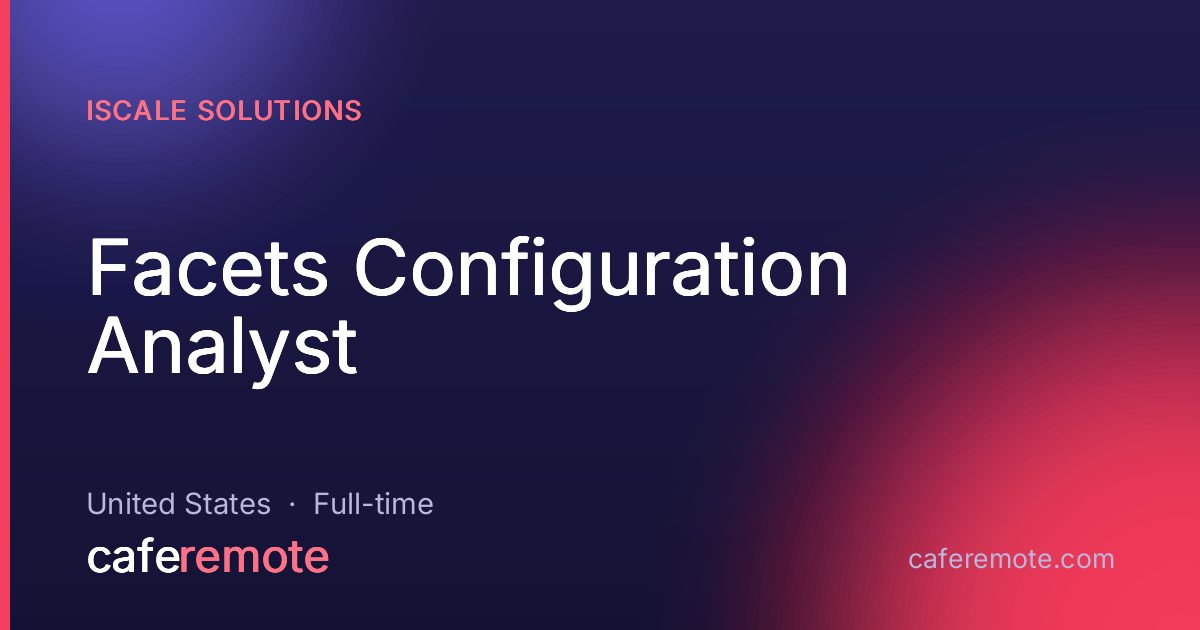 ISCALE SOLUTIONS

Facets Configuration Analyst

United States · Full-time

caferemote

caferemote.com